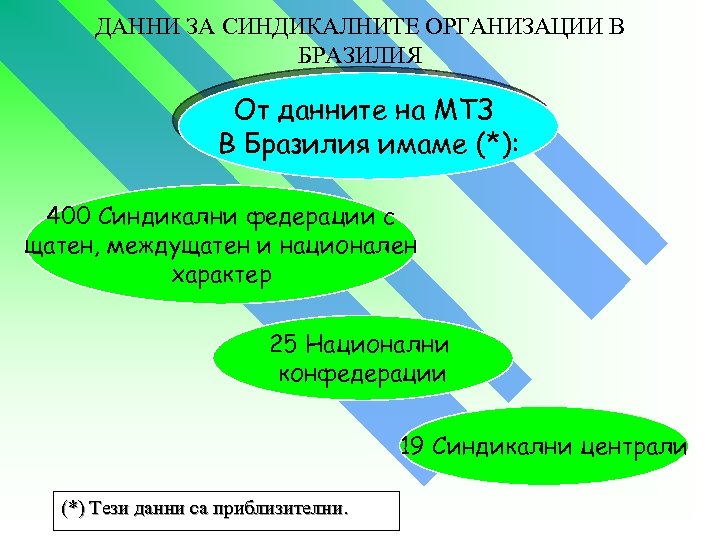 ДАННИ ЗА СИНДИКАЛНИТЕ ОРГАНИЗАЦИИ В БРАЗИЛИЯ

От данните на МТЗ В Бразилия имаме (*):

400 Синдикални федерации с щатен, междущатен и национален характер

25 Национални конфедерации

19 Синдикални централи

(*) Тези данни са приблизителни.